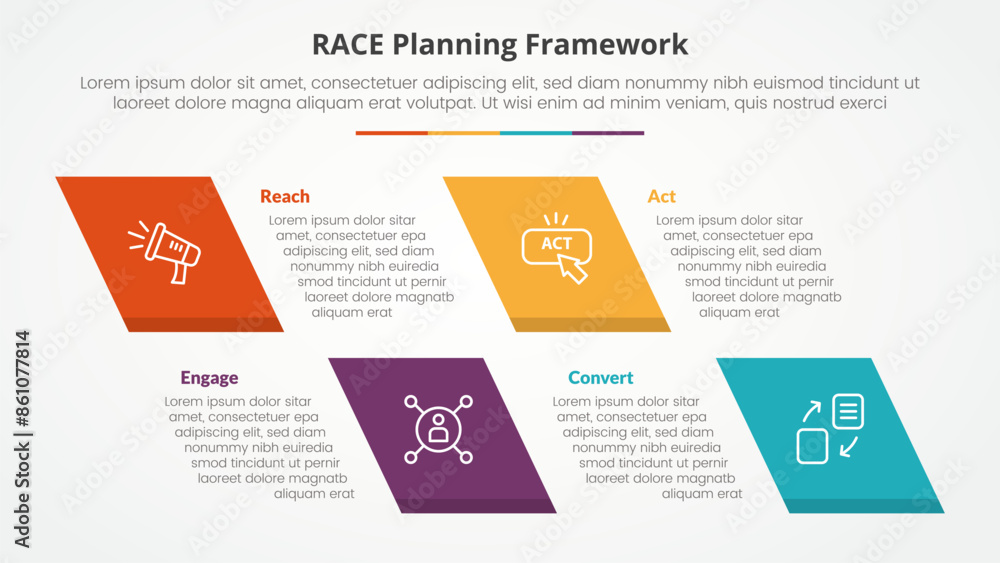 RACE Planning Framework

Lorem ipsum dolor sit amet, consectetuer adipiscing elit, sed diam nonummy nibh euismod tincidunt ut laoreet dolore magna aliquam erat volutpat. Ut wisi enim ad minim veniam, quis nostrud exerci

Reach
Lorem ipsum dolor sitar amet, consectetuer epa adipiscing elit, sed diam nonummy nibh euiredia smod tincidunt ut pernir laoreet dolore magnatb aliquam erat

ACT

Act
Lorem ipsum dolor sitar amet, consectetuer epa adipiscing elit, sed diam nonummy nibh euiredia smod tincidunt ut pernir laoreet dolore magnatb aliquam erat

Engage
Lorem ipsum dolor sitar amet, consectetuer epa adipiscing elit, sed diam nonummy nibh euiredia smod tincidunt ut pernir laoreet dolore magnatb aliquam erat

Convert
Lorem ipsum dolor sitar amet, consectetuer epa adipiscing elit, sed diam nonummy nibh euiredia smod tincidunt ut pernir laoreet dolore magnatb aliquam erat

Adobe Stock | #861077814